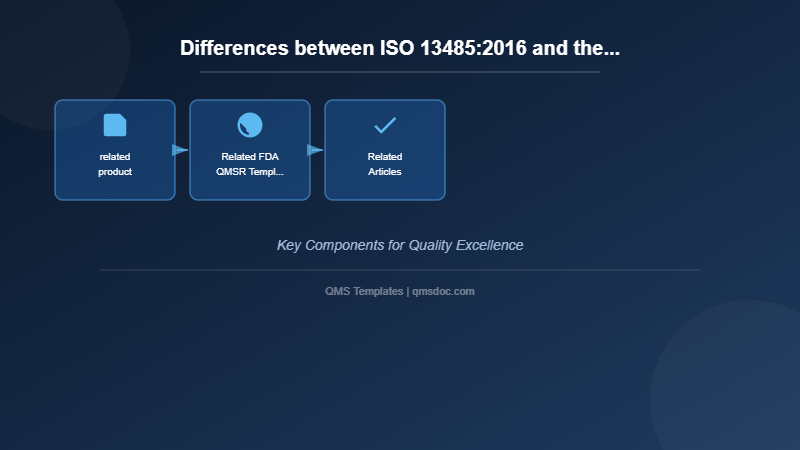 Differences between ISO 13485:2016 and the...

related product

Related FDA QMSR Templ...

Related Articles

Key Components for Quality Excellence

QMS Templates | qmsdoc.com